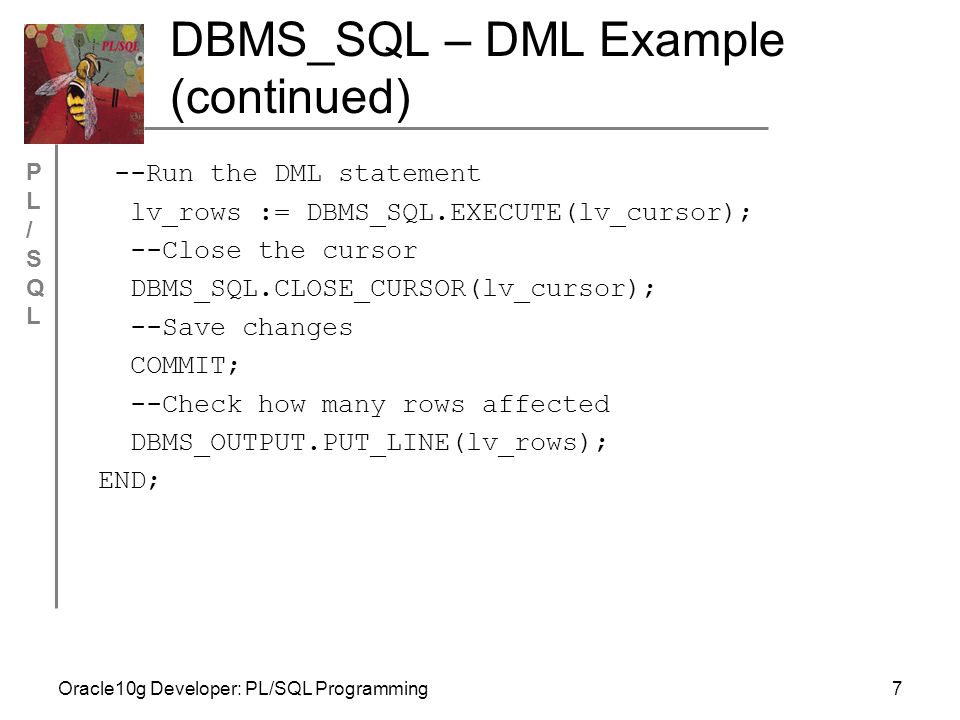 PL/SQL

DBMS_SQL – DML Example (continued)

P
L
/
S
Q
L

--Run the DML statement
lv_rows := DBMS_SQL.EXECUTE(lv_cursor);
--Close the cursor
DBMS_SQL.CLOSE_CURSOR(lv_cursor);
--Save changes
COMMIT;
--Check how many rows affected
DBMS_OUTPUT.PUT_LINE(lv_rows);
END;

Oracle10g Developer: PL/SQL Programming

7